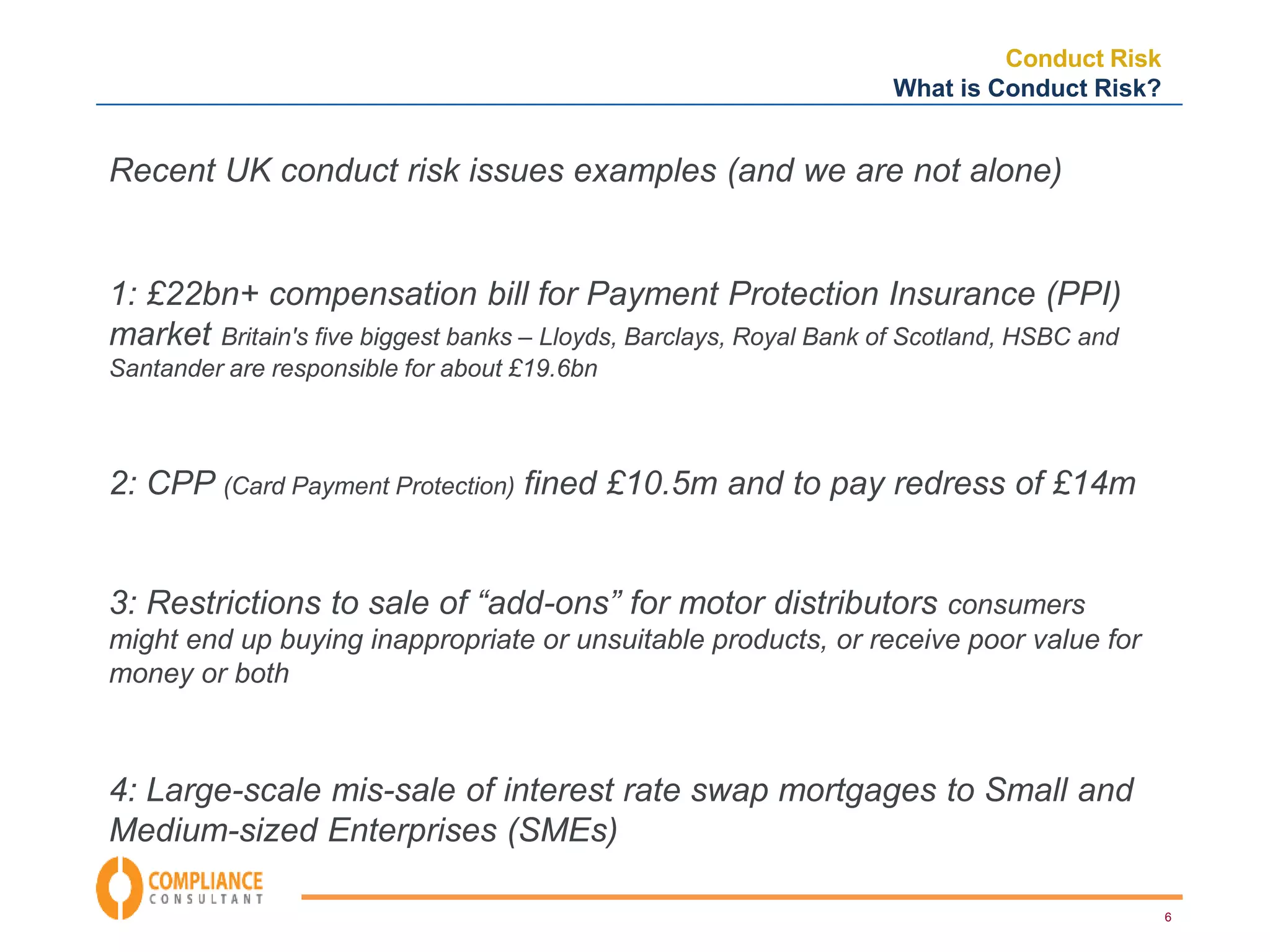 Conduct Risk
What is Conduct Risk?

Recent UK conduct risk issues examples (and we are not alone)

1: £22bn+ compensation bill for Payment Protection Insurance (PPI) market Britain's five biggest banks – Lloyds, Barclays, Royal Bank of Scotland, HSBC and Santander are responsible for about £19.6bn

2: CPP (Card Payment Protection) fined £10.5m and to pay redress of £14m

3: Restrictions to sale of “add-ons” for motor distributors consumers might end up buying inappropriate or unsuitable products, or receive poor value for money or both

4: Large-scale mis-sale of interest rate swap mortgages to Small and Medium-sized Enterprises (SMEs)

COMPLIANCE
CONSULTANT

6